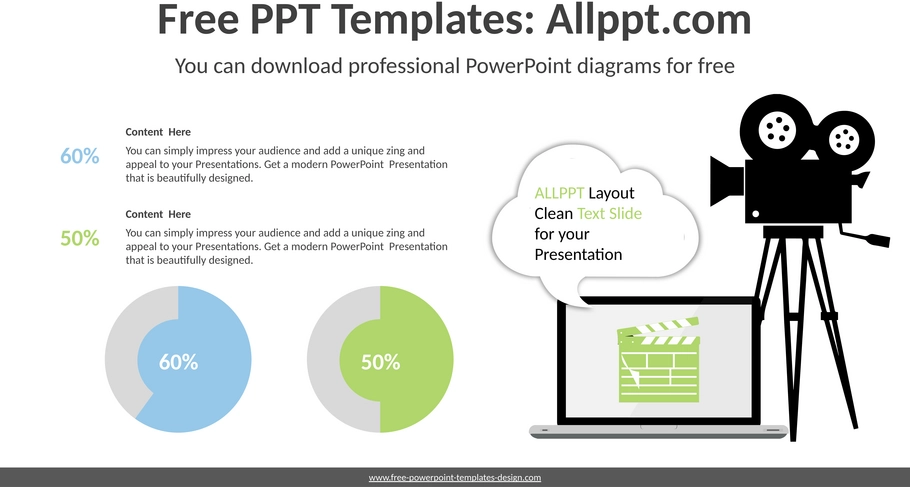 Free PPT Templates: Allppt.com

You can download professional PowerPoint diagrams for free

60%

Content Here

You can simply impress your audience and add a unique zing and appeal to your Presentations. Get a modern PowerPoint Presentation that is beautifully designed.

50%

Content Here

You can simply impress your audience and add a unique zing and appeal to your Presentations. Get a modern PowerPoint Presentation that is beautifully designed.

60%

50%

ALLPPT Layout Clean Text Slide for your Presentation

www.free-powerpoint-templates-design.com